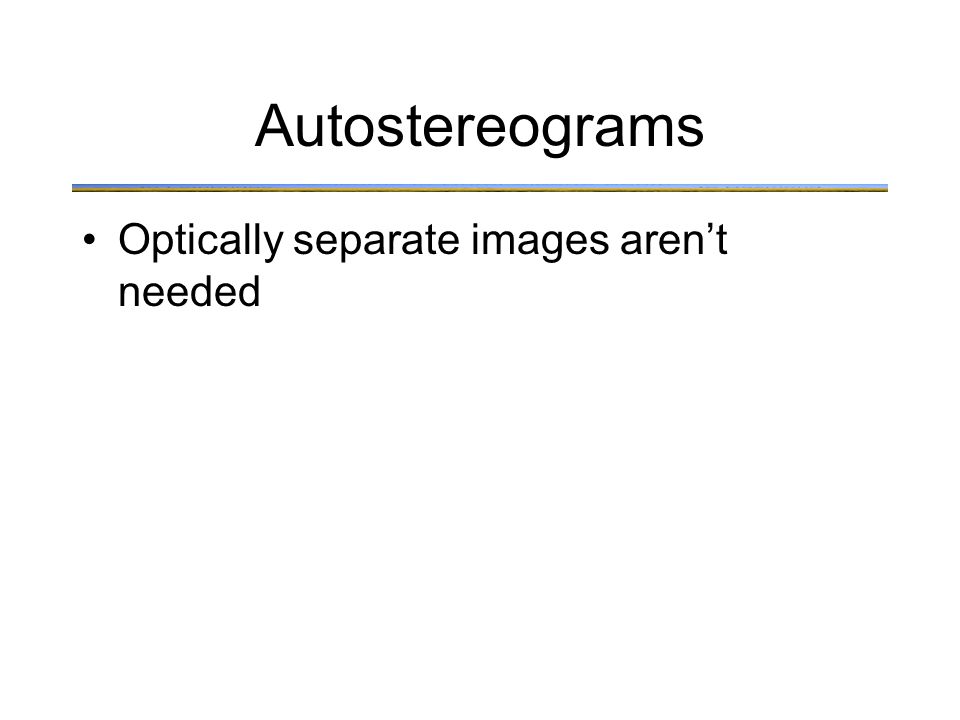 Autostereograms

• Optically separate images aren’t needed